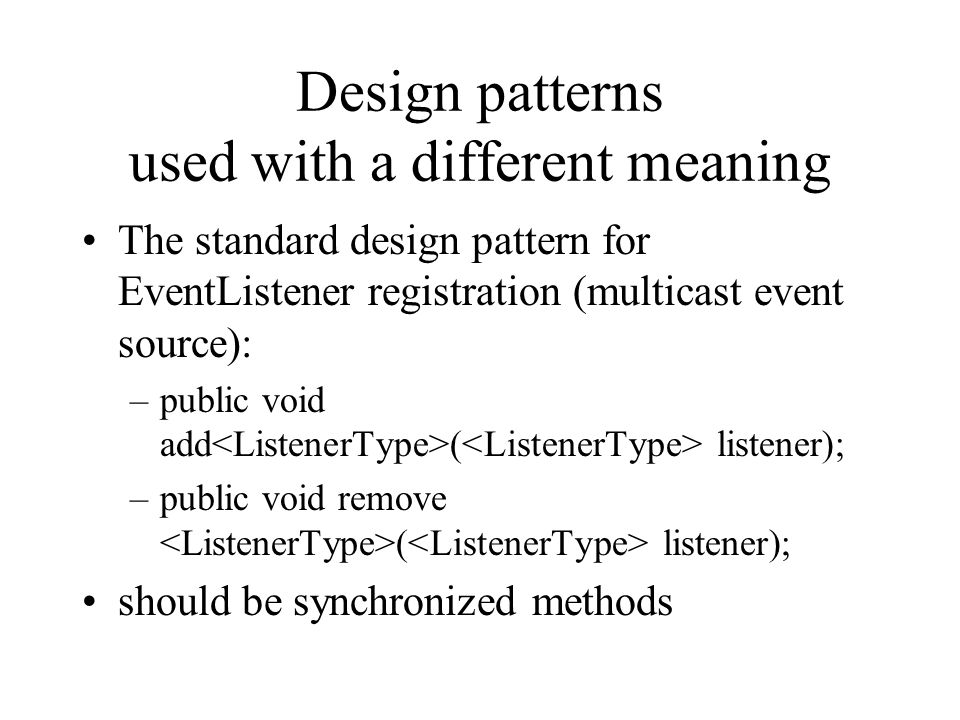 Design patterns
used with a different meaning

• The standard design pattern for EventListener registration (multicast event source):
– public void add<ListenerType>(<ListenerType> listener);
– public void remove <ListenerType>(<ListenerType> listener);
• should be synchronized methods